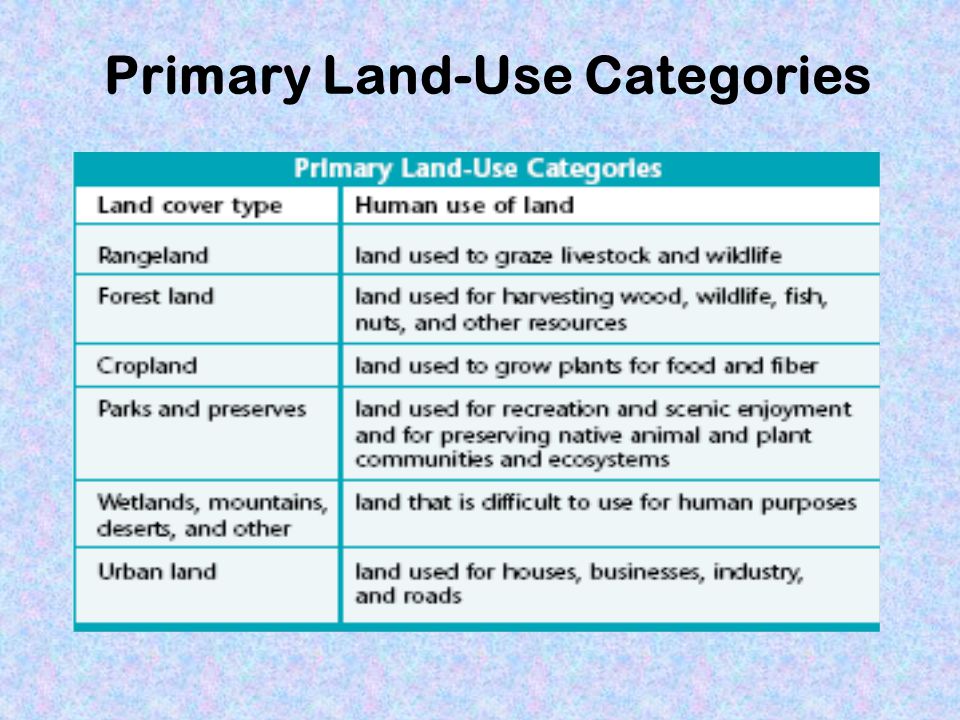 Primary Land-Use Categories

Primary Land-Use Categories

| Land cover type | Human use of land |
|---|---|
| Rangeland | land used to graze livestock and wildlife |
| Forest land | land used for harvesting wood, wildlife, fish, nuts, and other resources |
| Cropland | land used to grow plants for food and fiber |
| Parks and preserves | land used for recreation and scenic enjoyment and for preserving native animal and plant communities and ecosystems |
| Wetlands, mountains, deserts, and other | land that is difficult to use for human purposes |
| Urban land | land used for houses, businesses, industry, and roads |